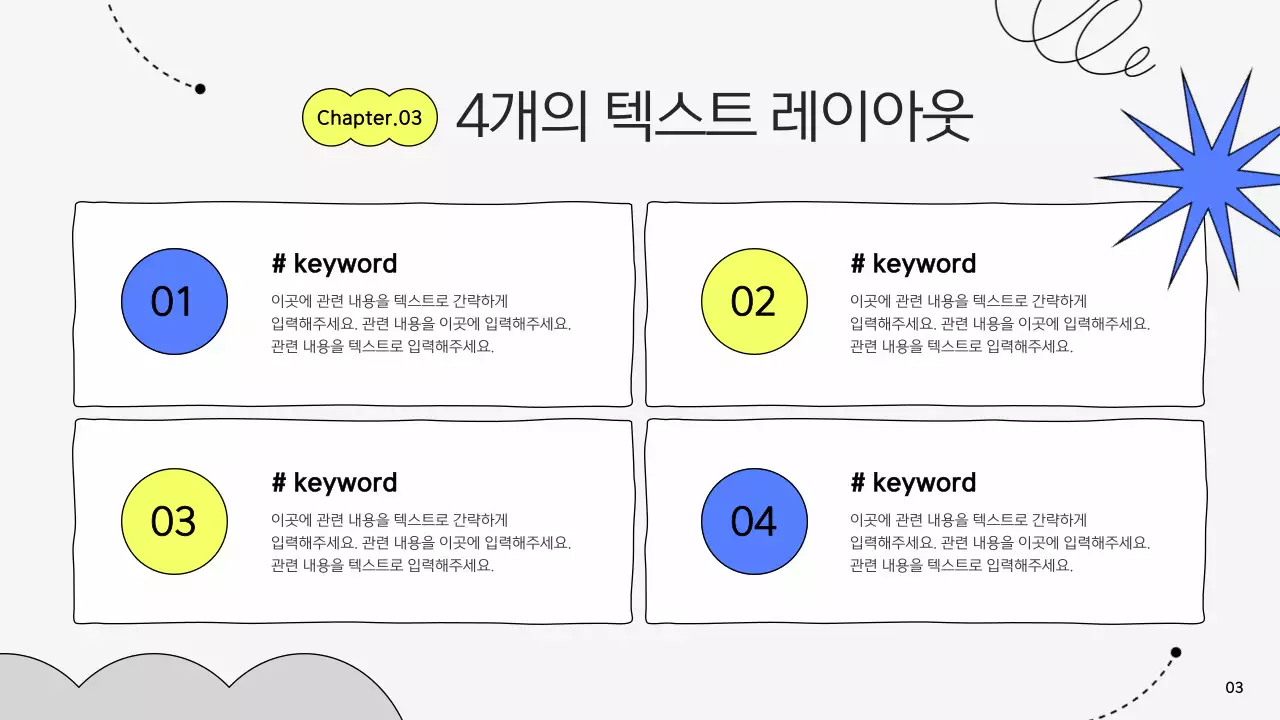 Chapter.03 4개의 텍스트 레이아웃

01

# keyword

이곳에 관련 내용을 텍스트로 간략하게 입력해주세요. 관련 내용을 이곳에 입력해주세요. 관련 내용을 텍스트로 입력해주세요.

02

# keyword

이곳에 관련 내용을 텍스트로 간략하게 입력해주세요. 관련 내용을 이곳에 입력해주세요. 관련 내용을 텍스트로 입력해주세요.

03

# keyword

이곳에 관련 내용을 텍스트로 간략하게 입력해주세요. 관련 내용을 이곳에 입력해주세요. 관련 내용을 텍스트로 입력해주세요.

04

# keyword

이곳에 관련 내용을 텍스트로 간략하게 입력해주세요. 관련 내용을 이곳에 입력해주세요. 관련 내용을 텍스트로 입력해주세요.

03